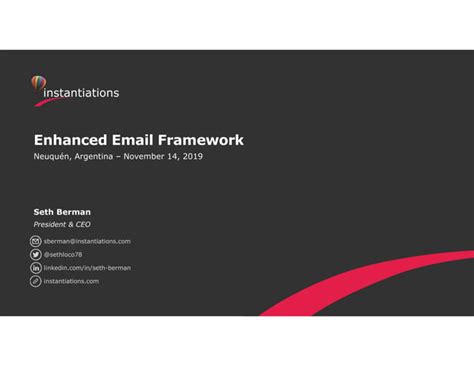 instantiations

Enhanced Email Framework

Neuquén, Argentina – November 14, 2019

Seth Berman

President & CEO

sberman@instantiations.com

@sethloco78

linkedin.com/in/seth-berman

instantiations.com